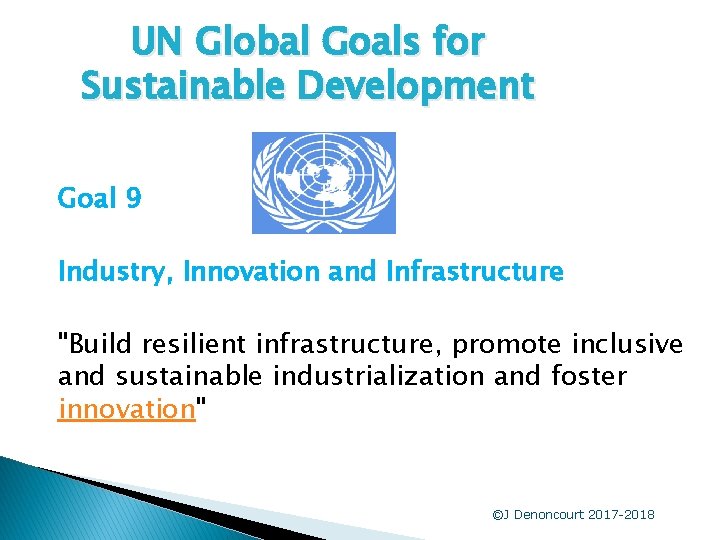 UN Global Goals for Sustainable Development

Goal 9

Industry, Innovation and Infrastructure

"Build resilient infrastructure, promote inclusive and sustainable industrialization and foster innovation"

©J Denoncourt 2017-2018